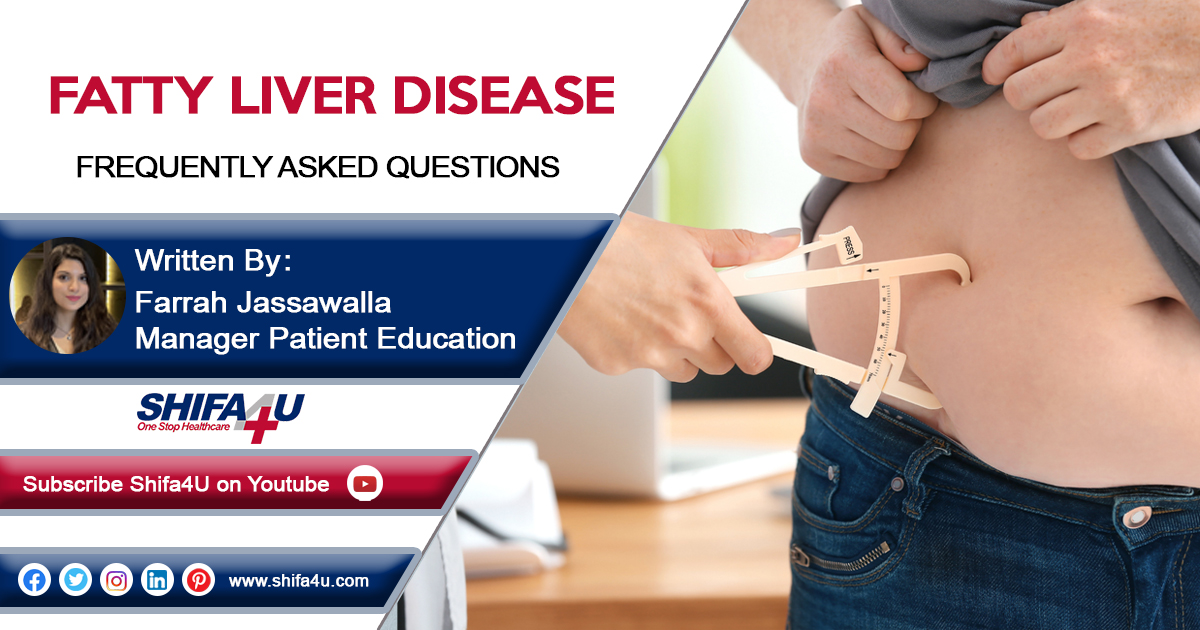 FATTY LIVER DISEASE

FREQUENTLY ASKED QUESTIONS

Written By:
Farrah Jassawalla
Manager Patient Education

SHIFA4U
One Stop Healthcare

Subscribe Shifa4U on Youtube

www.shifa4u.com

PRESS